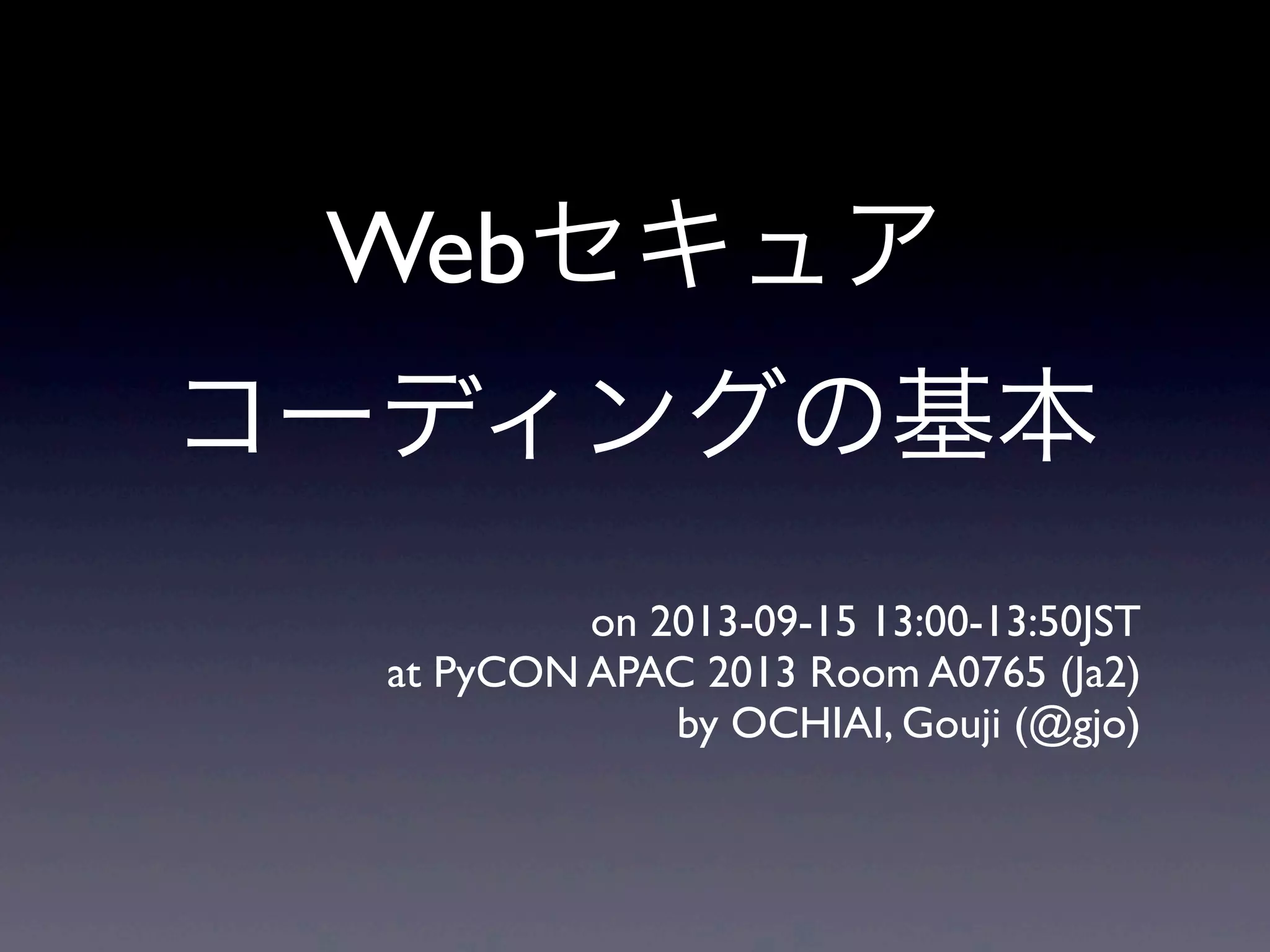 Webセキュア
コーディングの基本

on 2013-09-15 13:00-13:50JST
at PyCON APAC 2013 Room A0765 (Ja2)
by OCHIAI, Gouji (@gjo)